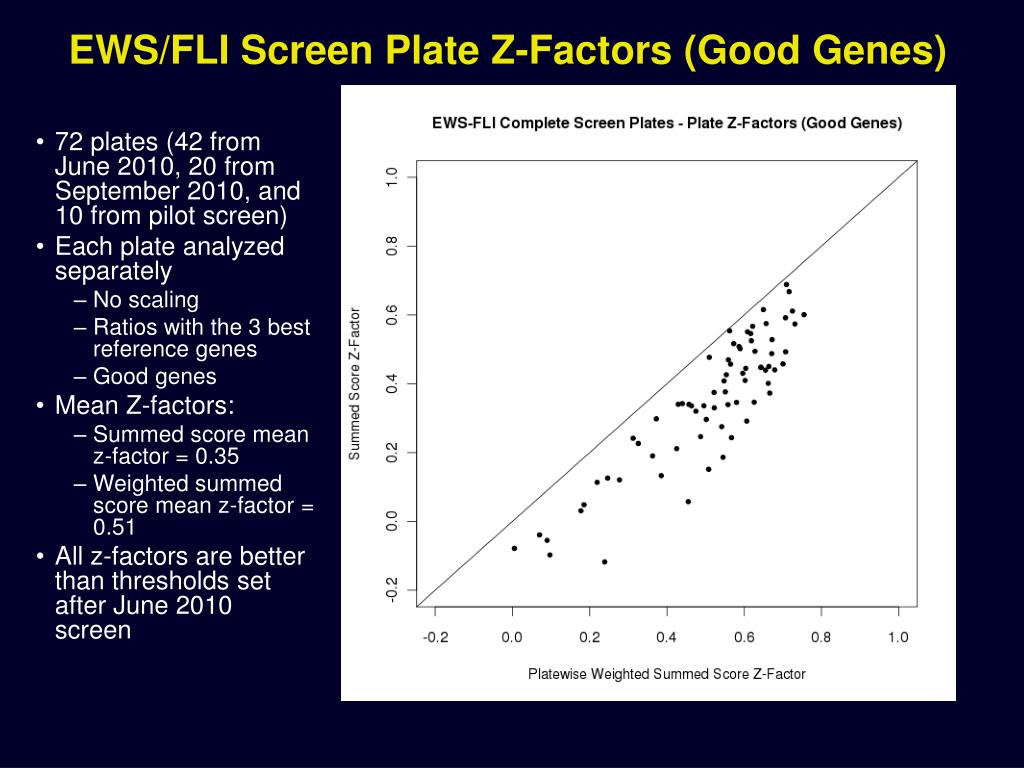 EWS/FLI Screen Plate Z-Factors (Good Genes)

• 72 plates (42 from June 2010, 20 from September 2010, and 10 from pilot screen)
• Each plate analyzed separately
– No scaling
– Ratios with the 3 best reference genes
– Good genes
• Mean Z-factors:
– Summed score mean z-factor = 0.35
– Weighted summed score mean z-factor = 0.51
• All z-factors are better than thresholds set after June 2010 screen

EWS-FLI Complete Screen Plates - Plate Z-Factors (Good Genes)

Summed Score Z-Factor

1.0
0.8
0.6
0.4
0.2
0.0
-0.2

-0.2 0.0 0.2 0.4 0.6 0.8 1.0

Platewise Weighted Summed Score Z-Factor